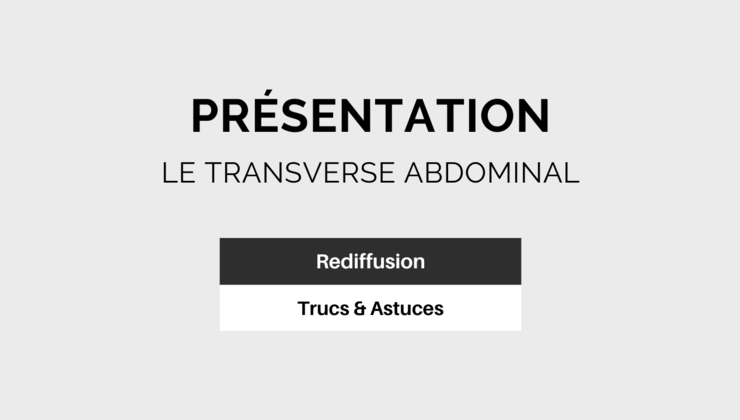 PRÉSENTATION

LE TRANSVERSE ABDOMINAL

Rediffusion

Trucs & Astuces